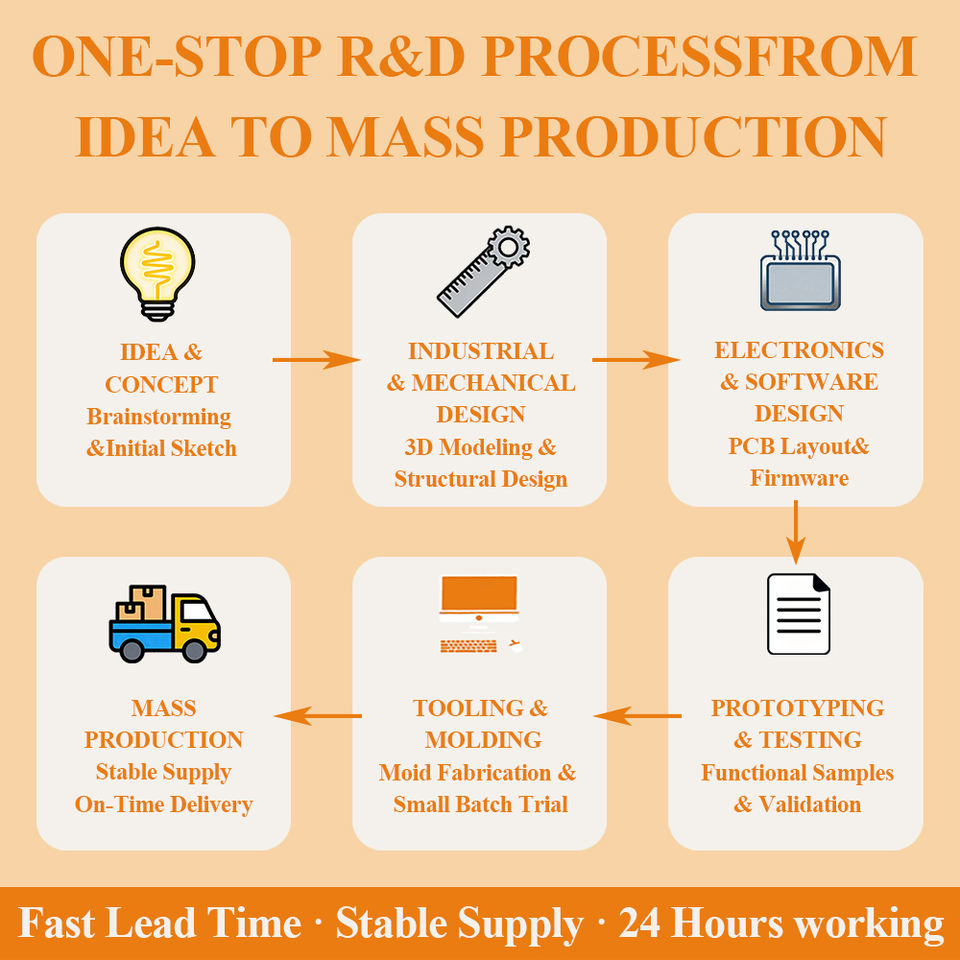 ONE-STOP R&D PROCESSFROM IDEA TO MASS PRODUCTION

IDEA & CONCEPT
Brainstorming &Initial Sketch

INDUSTRIAL & MECHANICAL DESIGN
3D Modeling & Structural Design

ELECTRONICS & SOFTWARE DESIGN
PCB Layout& Firmware

PROTOTYPING & TESTING
Functional Samples & Validation

TOOLING & MOLDING
Moid Fabrication & Small Batch Trial

MASS PRODUCTION
Stable Supply On-Time Delivery

Fast Lead Time · Stable Supply · 24 Hours working